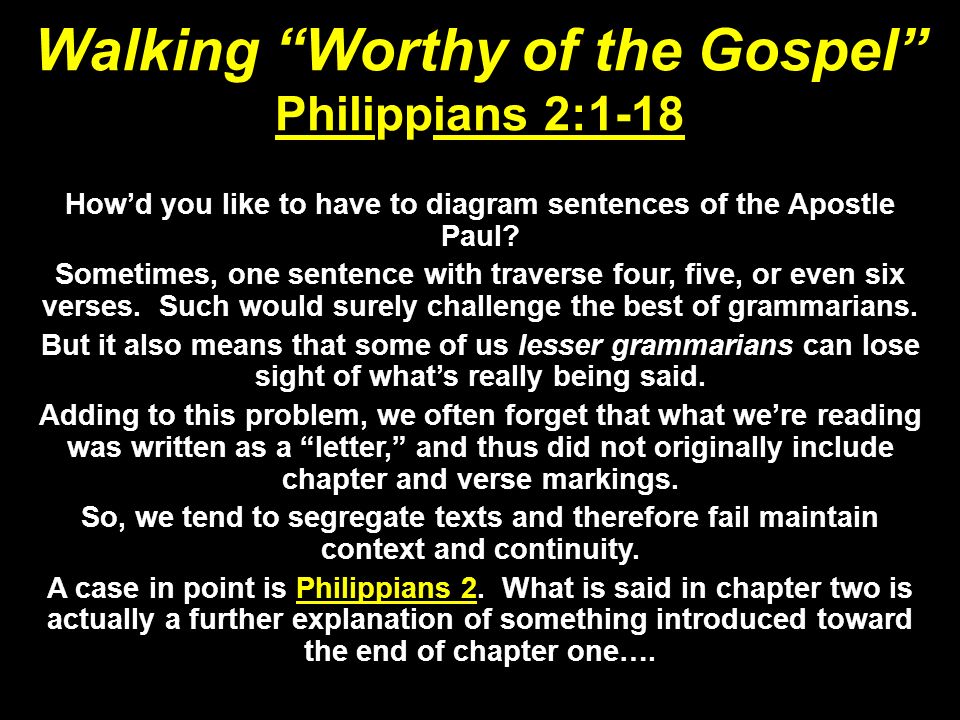 Walking “Worthy of the Gospel”
Philippians 2:1-18

How’d you like to have to diagram sentences of the Apostle Paul?

Sometimes, one sentence with traverse four, five, or even six verses. Such would surely challenge the best of grammarians.

But it also means that some of us lesser grammarians can lose sight of what’s really being said.

Adding to this problem, we often forget that what we’re reading was written as a “letter,” and thus did not originally include chapter and verse markings.

So, we tend to segregate texts and therefore fail maintain context and continuity.

A case in point is Philippians 2. What is said in chapter two is actually a further explanation of something introduced toward the end of chapter one….